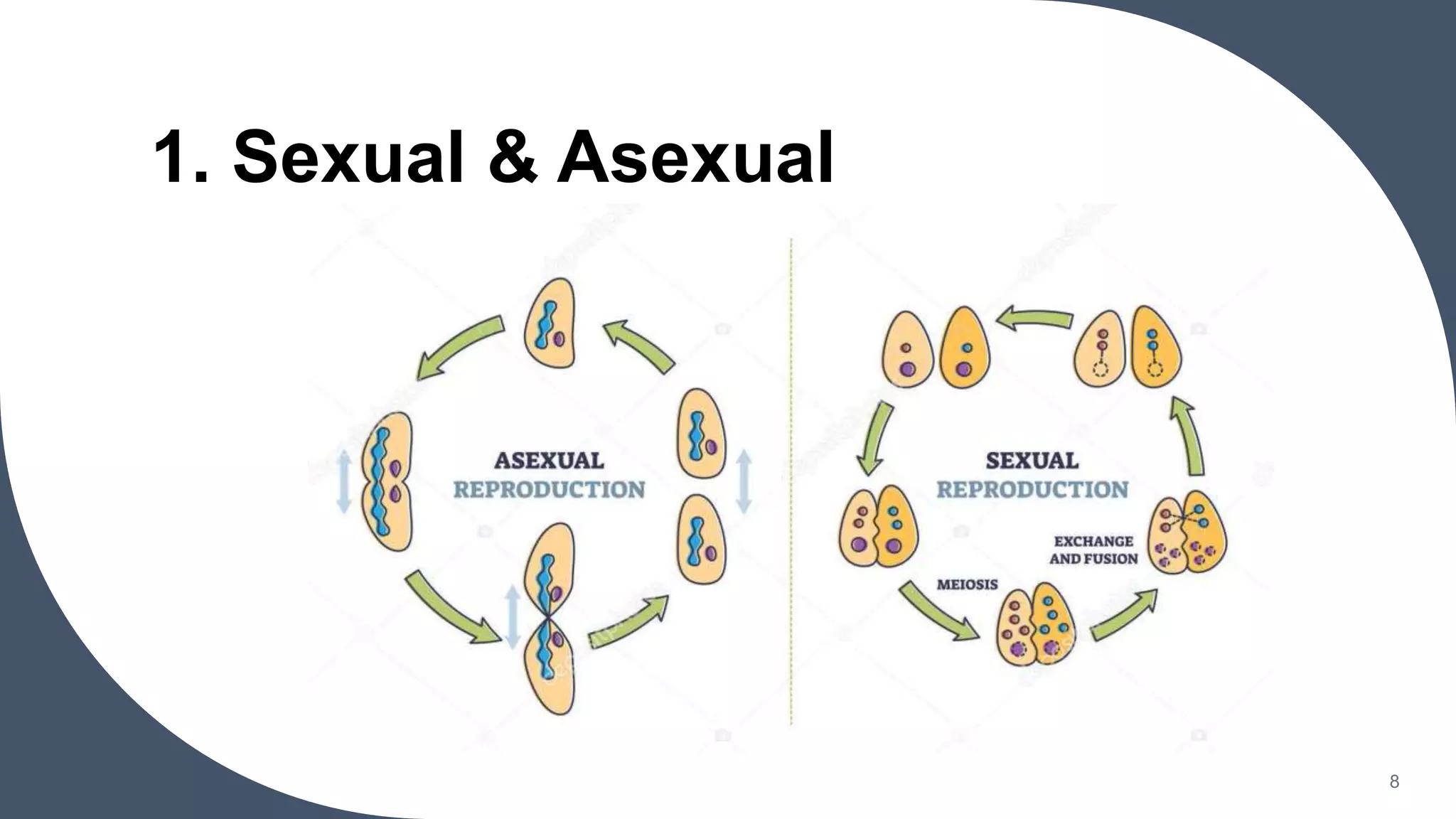 1. Sexual & Asexual

ASEXUAL REPRODUCTION

SEXUAL REPRODUCTION

EXCHANGE AND FUSION

MEIOSIS

8